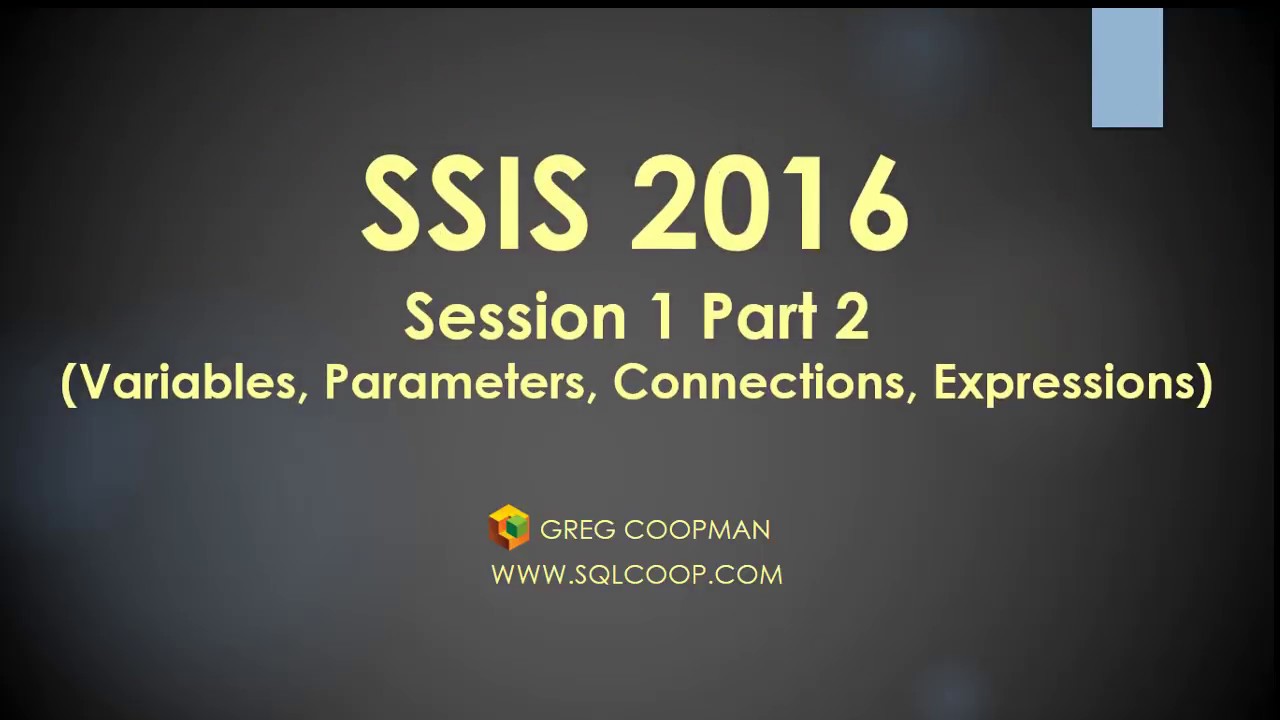 SSIS 2016
Session 1 Part 2
(Variables, Parameters, Connections, Expressions)

GREG COOPMAN
WWW.SQLCOOP.COM